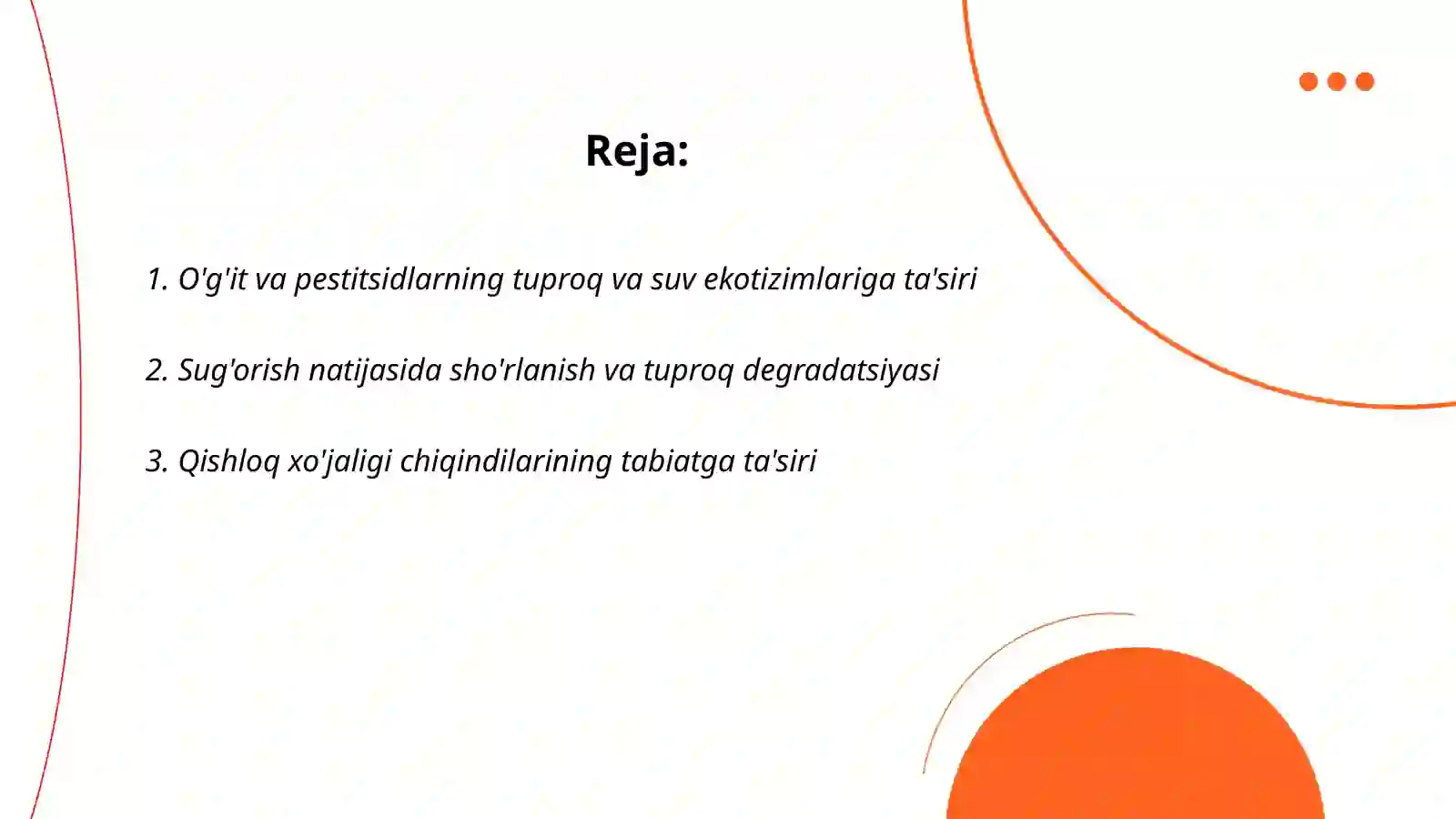 Reja:

1. O'g'it va pestitsidlarning tuproq va suv ekotizimlariga ta'siri

2. Sug'orish natijasida sho'rlanish va tuproq degradatsiyasi

3. Qishloq xo'jaligi chiqindilarining tabiatga ta'siri